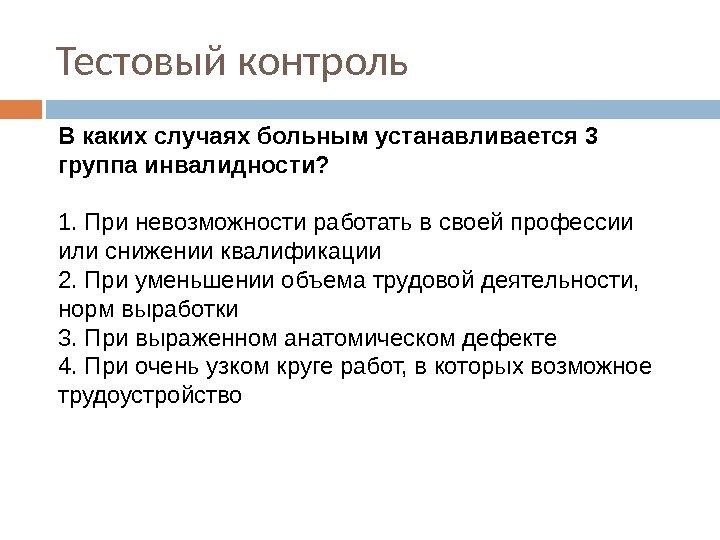 Тестовый контроль

В каких случаях больным устанавливается 3 группа инвалидности?

1. При невозможности работать в своей профессии или снижении квалификации
2. При уменьшении объема трудовой деятельности, норм выработки
3. При выраженном анатомическом дефекте
4. При очень узком круге работ, в которых возможное трудоустройство